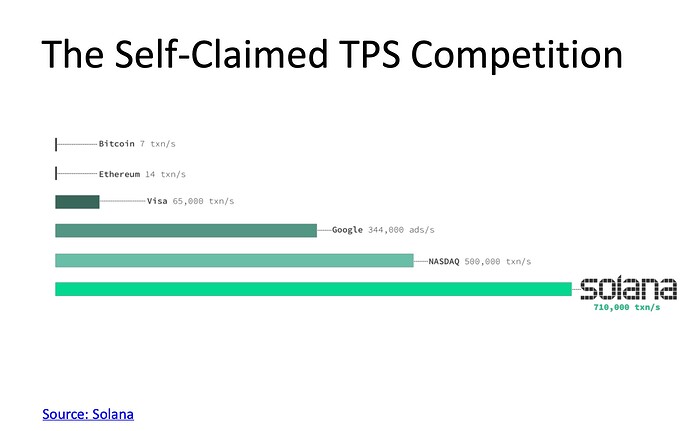 The Self-Claimed TPS Competition

Bitcoin 7 txn/s

Ethereum 14 txn/s

Visa 65,000 txn/s

Google 344,000 ads/s

NASDAQ 500,000 txn/s

solana
710,000 txn/s

Source: Solana